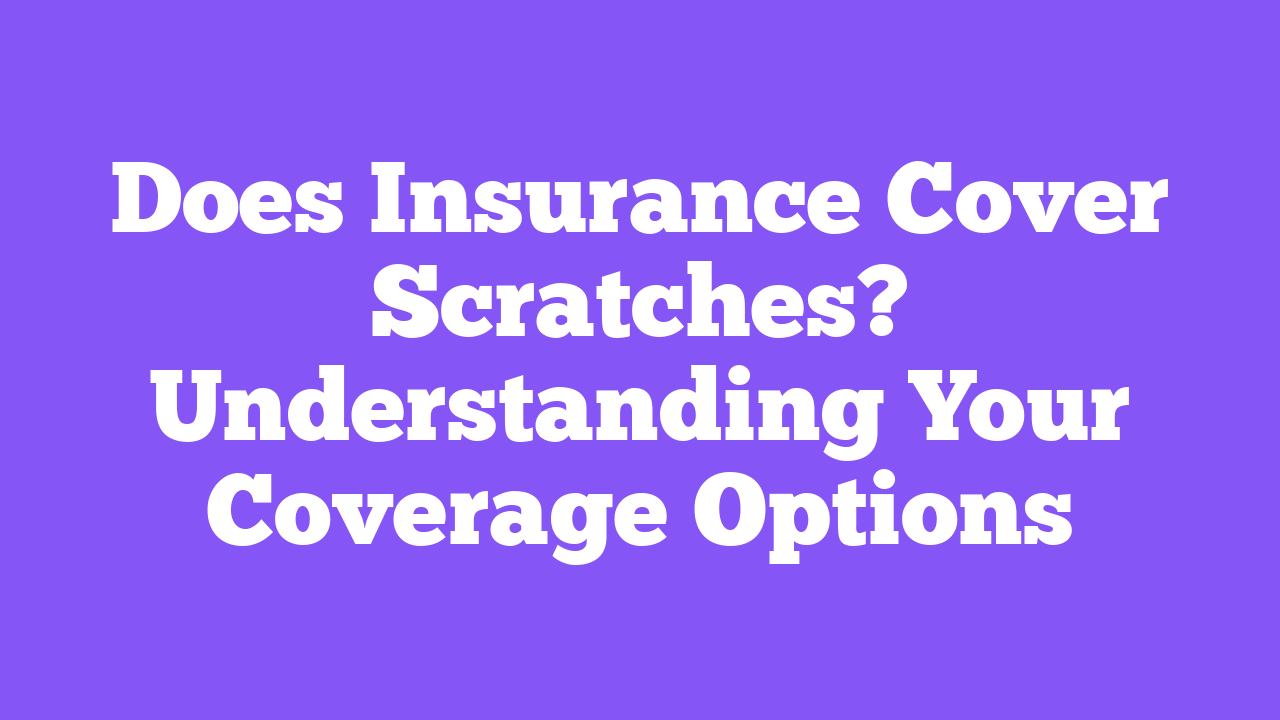 Does Insurance Cover Scratches? Understanding Your Coverage Options